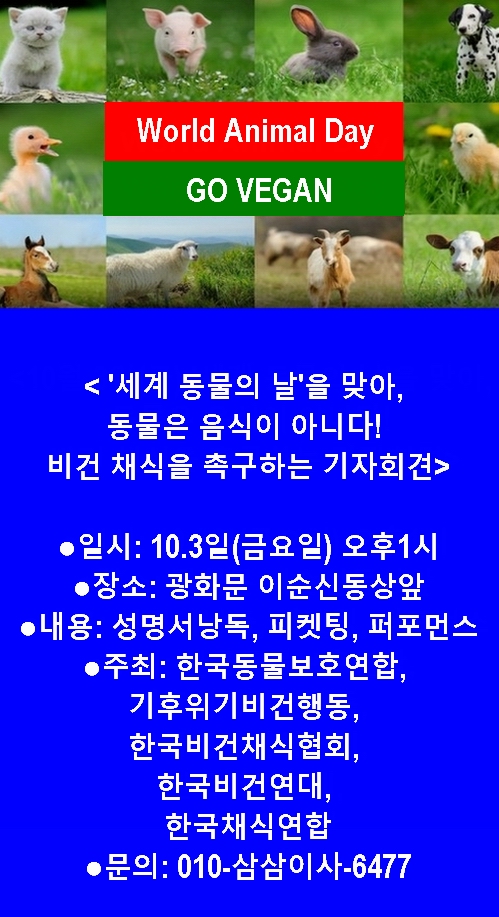 World Animal Day

GO VEGAN

< '세계 동물의 날'을 맞아,
동물은 음식이 아니다!
비건 채식을 촉구하는 기자회견>

●일시: 10.3일(금요일) 오후1시
●장소: 광화문 이순신동상앞
●내용: 성명서낭독, 피켓팅, 퍼포먼스
●주최: 한국동물보호연합,
기후위기비건행동,
한국비건채식협회,
한국비건연대,
한국채식연합
●문의: 010-삼삼이사-6477